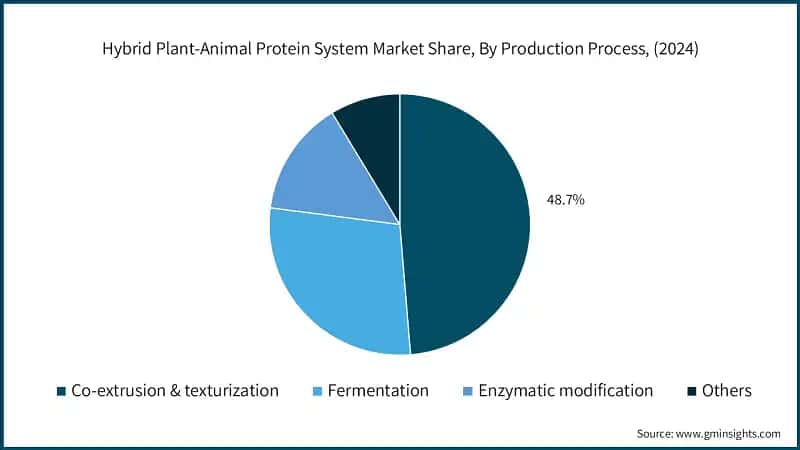 Hybrid Plant-Animal Protein System Market Share, By Production Process, (2024)

48.7%

Co-extrusion & texturization
Fermentation
Enzymatic modification
Others

Source: www.gminsights.com